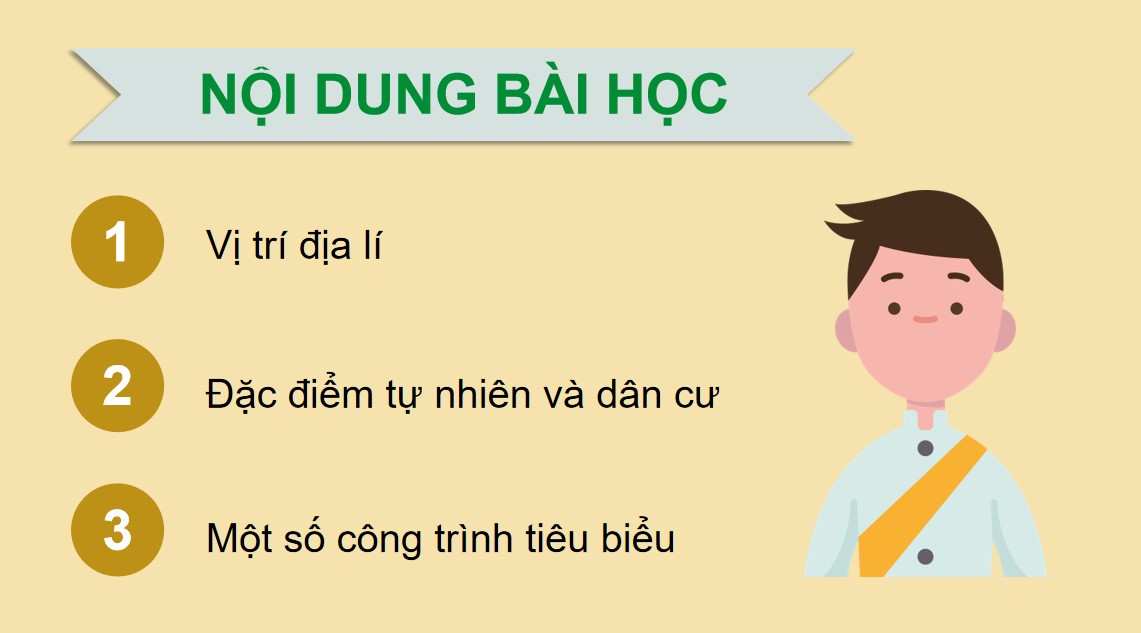 NỘI DUNG BÀI HỌC

1 Vị trí địa lí

2 Đặc điểm tự nhiên và dân cư

3 Một số công trình tiêu biểu